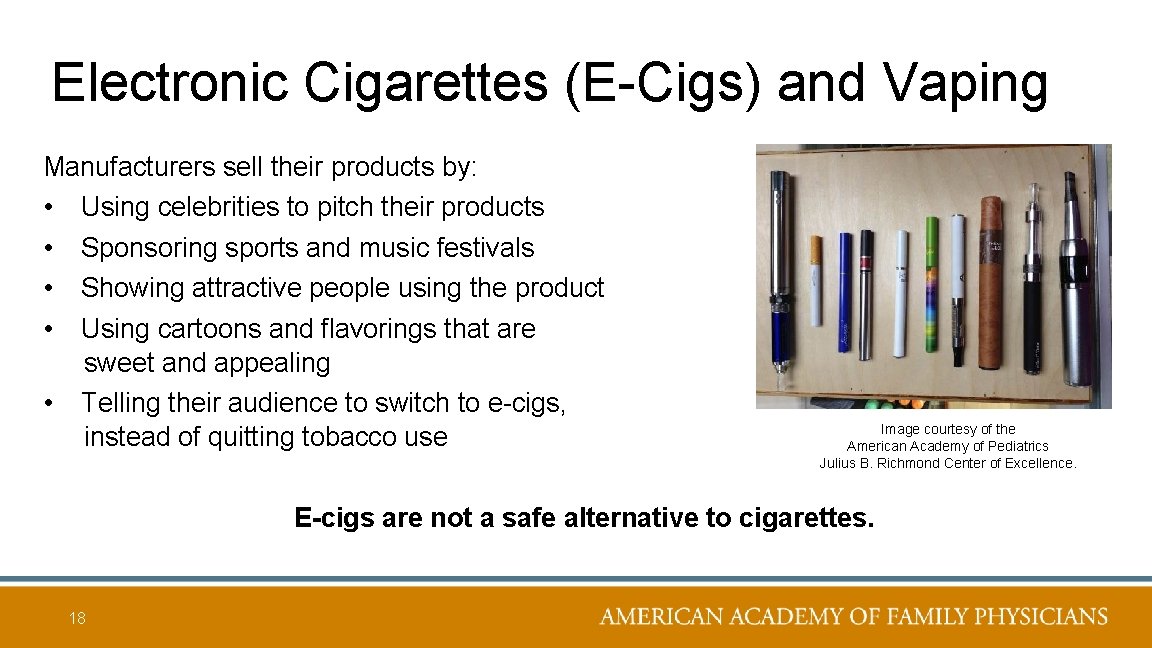 Electronic Cigarettes (E-Cigs) and Vaping

Manufacturers sell their products by:
• Using celebrities to pitch their products
• Sponsoring sports and music festivals
• Showing attractive people using the product
• Using cartoons and flavorings that are sweet and appealing
• Telling their audience to switch to e-cigs, instead of quitting tobacco use

Image courtesy of the American Academy of Pediatrics Julius B. Richmond Center of Excellence.

E-cigs are not a safe alternative to cigarettes.

18

AMERICAN ACADEMY OF FAMILY PHYSICIANS